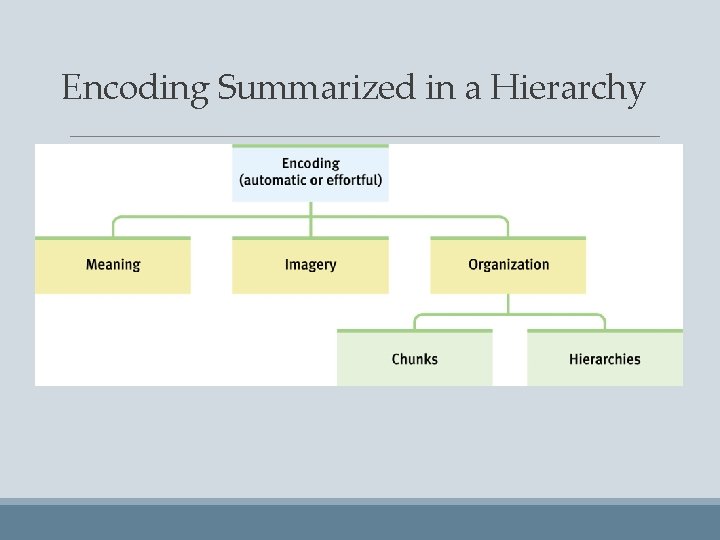 Encoding Summarized in a Hierarchy

Encoding
(automatic or effortful)

Meaning

Imagery

Organization

Chunks

Hierarchies